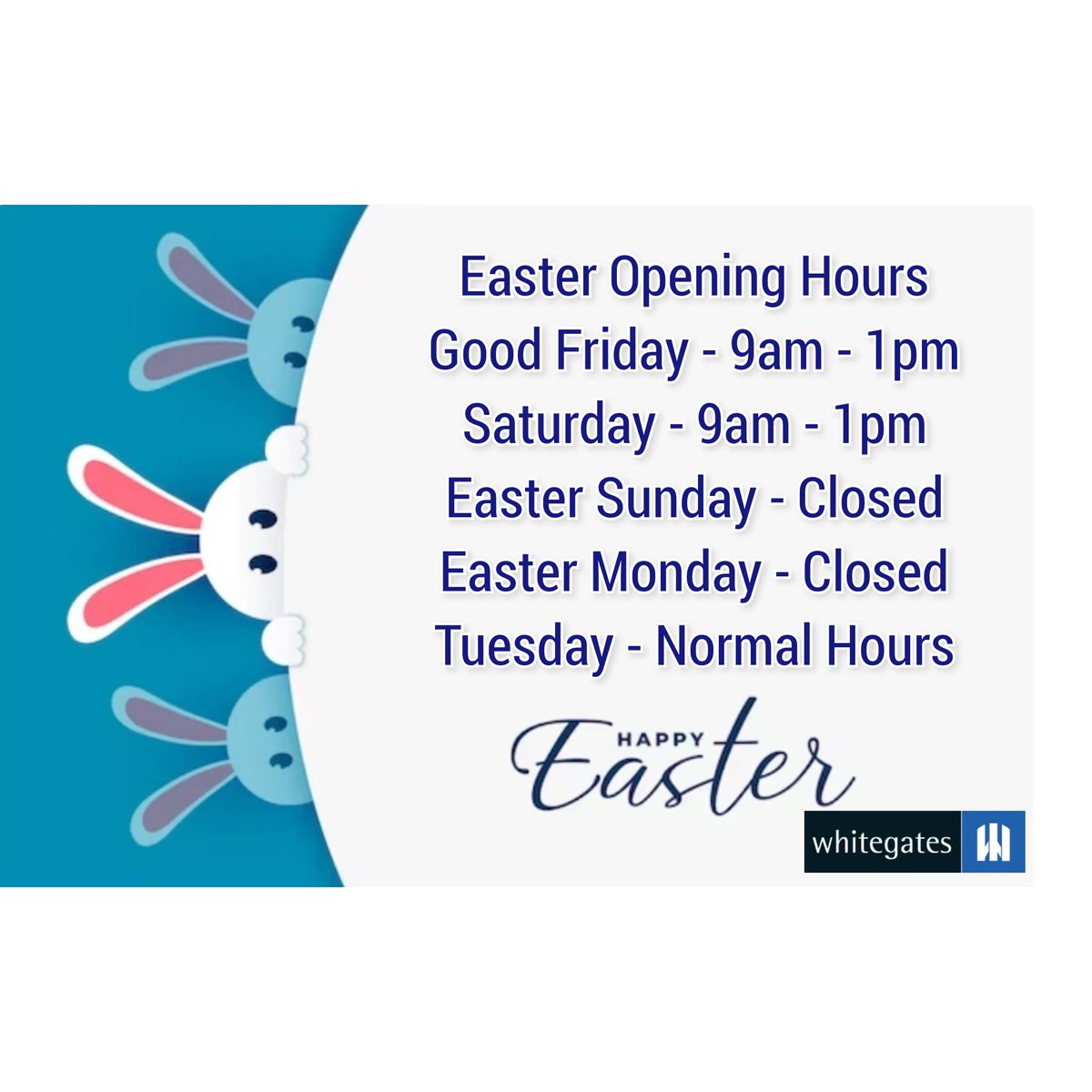 Easter Opening Hours
Good Friday - 9am - 1pm
Saturday - 9am - 1pm
Easter Sunday - Closed
Easter Monday - Closed
Tuesday - Normal Hours

HAPPY
Easter

whitegates